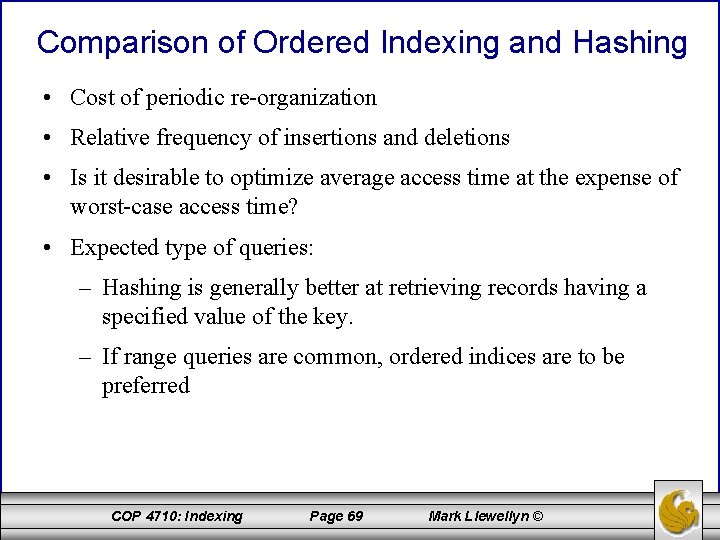 Comparison of Ordered Indexing and Hashing

• Cost of periodic re-organization

• Relative frequency of insertions and deletions

• Is it desirable to optimize average access time at the expense of worst-case access time?

• Expected type of queries:

– Hashing is generally better at retrieving records having a specified value of the key.

– If range queries are common, ordered indices are to be preferred

COP 4710: Indexing Page 69 Mark Llewellyn ©